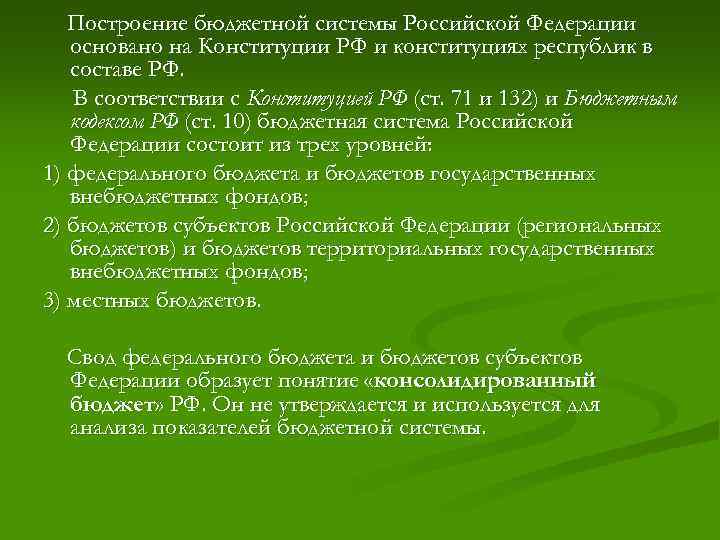 Построение бюджетной системы Российской Федерации основано на Конституции РФ и конституциях республик в составе РФ.

В соответствии с Конституцией РФ (ст. 71 и 132) и Бюджетным кодексом РФ (ст. 10) бюджетная система Российской Федерации состоит из трех уровней:

1) федерального бюджета и бюджетов государственных внебюджетных фондов;

2) бюджетов субъектов Российской Федерации (региональных бюджетов) и бюджетов территориальных государственных внебюджетных фондов;

3) местных бюджетов.

Свод федерального бюджета и бюджетов субъектов Федерации образует понятие «консолидированный бюджет» РФ. Он не утверждается и используется для анализа показателей бюджетной системы.